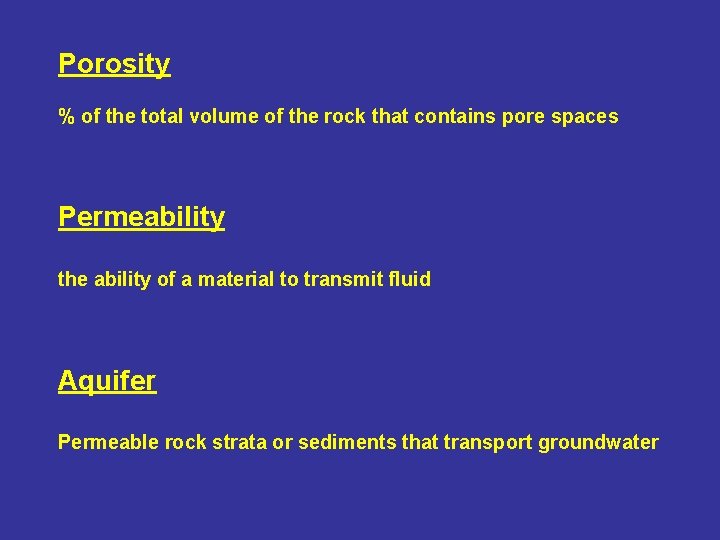 Porosity

% of the total volume of the rock that contains pore spaces

Permeability

the ability of a material to transmit fluid

Aquifer

Permeable rock strata or sediments that transport groundwater